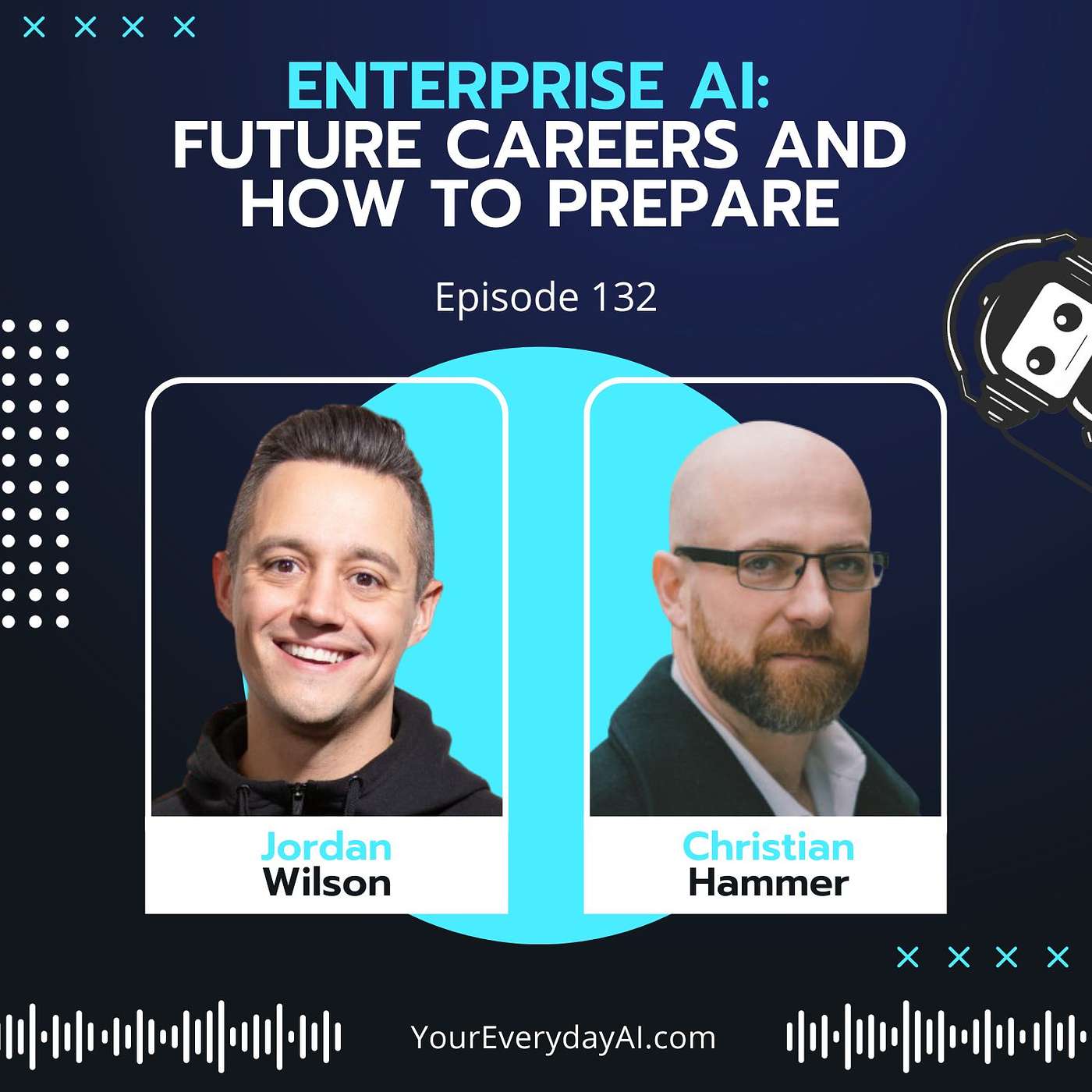 ENTERPRISE AI:
FUTURE CAREERS AND HOW TO PREPARE

Episode 132

Jordan
Wilson

Christian
Hammer

YourEverydayAI.com